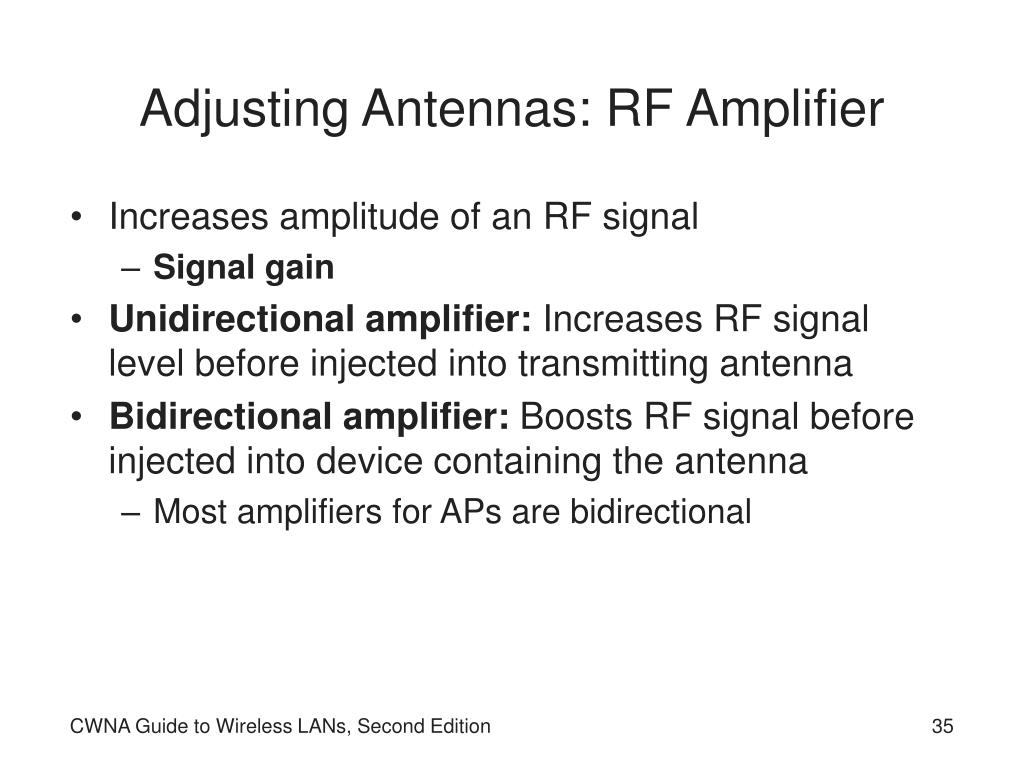 Adjusting Antennas: RF Amplifier

• Increases amplitude of an RF signal
 – Signal gain
• Unidirectional amplifier: Increases RF signal level before injected into transmitting antenna
• Bidirectional amplifier: Boosts RF signal before injected into device containing the antenna
 – Most amplifiers for APs are bidirectional

CWNA Guide to Wireless LANs, Second Edition

35